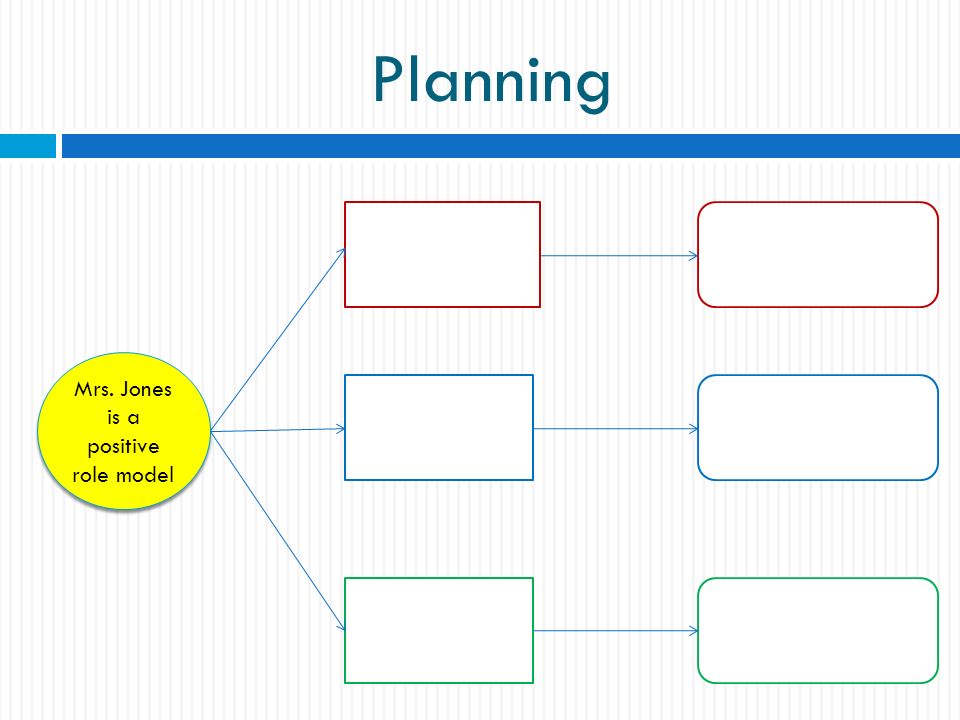 Planning

Mrs. Jones is a positive role model